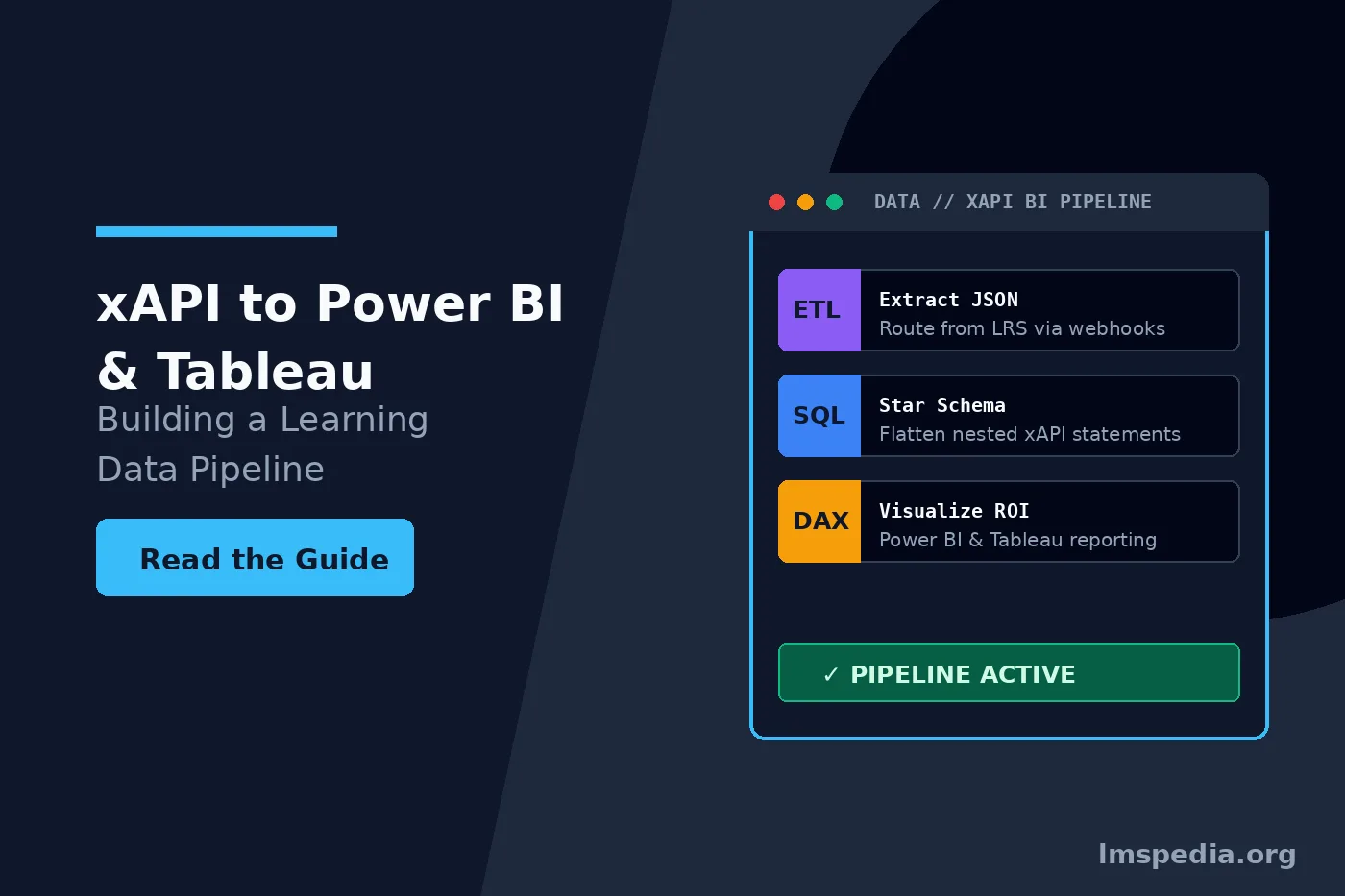 xAPI to Power BI & Tableau

Building a Learning Data Pipeline

Read the Guide

DATA // XAPI BI PIPELINE

ETL
Extract JSON
Route from LRS via webhooks

SQL
Star Schema
Flatten nested xAPI statements

DAX
Visualize ROI
Power BI & Tableau reporting

✓ PIPELINE ACTIVE

lmspedia.org